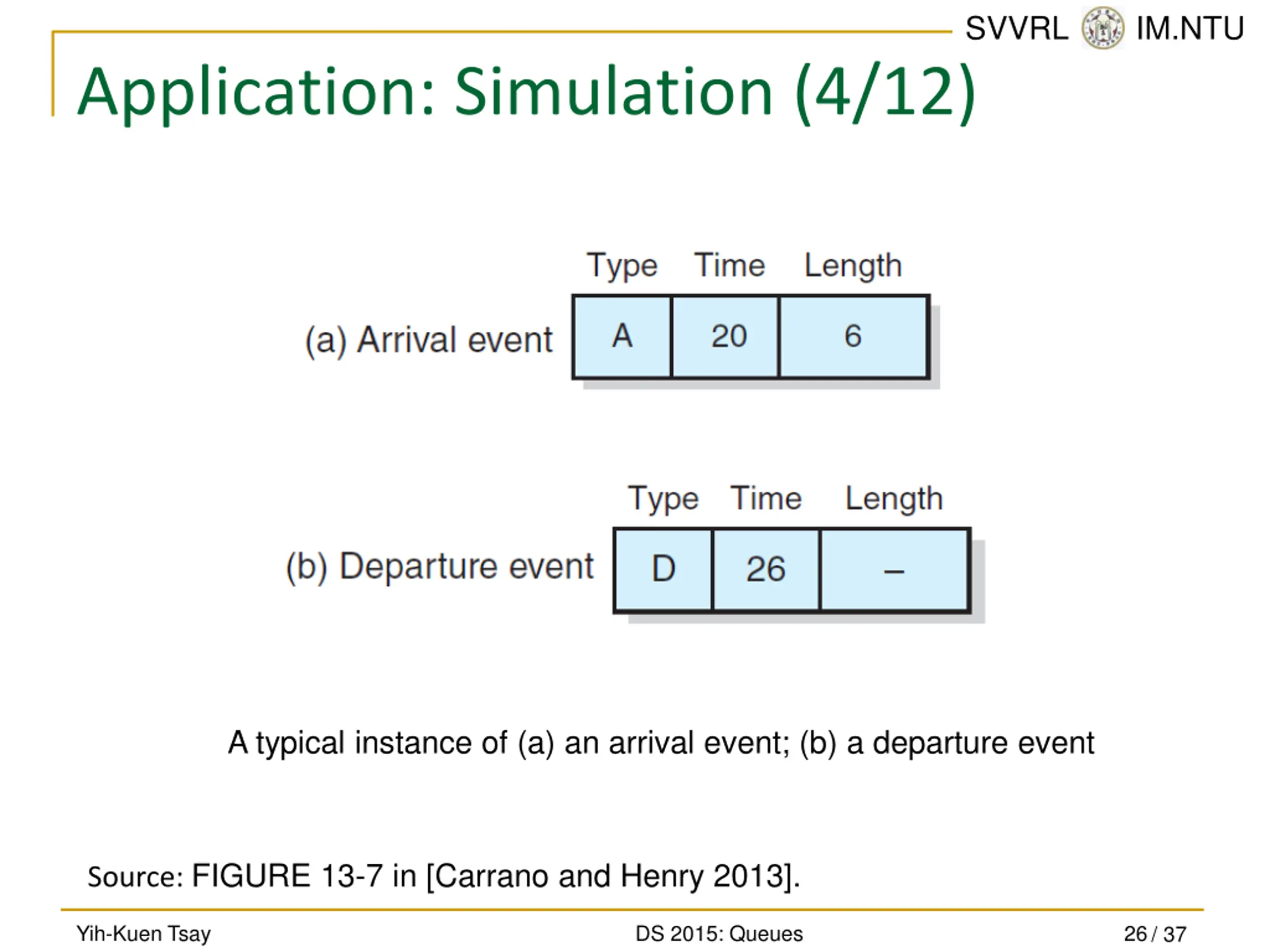 SVVRL IM.NTU

Application: Simulation (4/12)

(a) Arrival event

| Type | Time | Length |
|---|---|---|
| A | 20 | 6 |

(b) Departure event

| Type | Time | Length |
|---|---|---|
| D | 26 | – |

A typical instance of (a) an arrival event; (b) a departure event

Source: FIGURE 13-7 in [Carrano and Henry 2013].

Yih-Kuen Tsay DS 2015: Queues 26 / 37